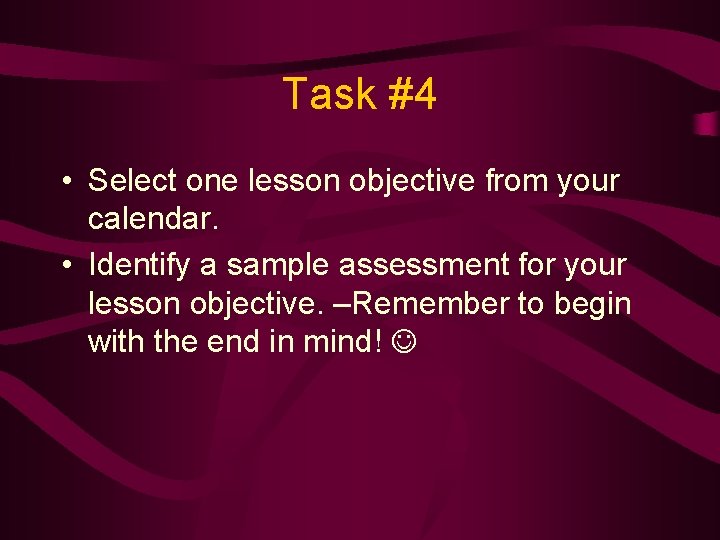 Task #4

• Select one lesson objective from your calendar.
• Identify a sample assessment for your lesson objective. –Remember to begin with the end in mind! ☺